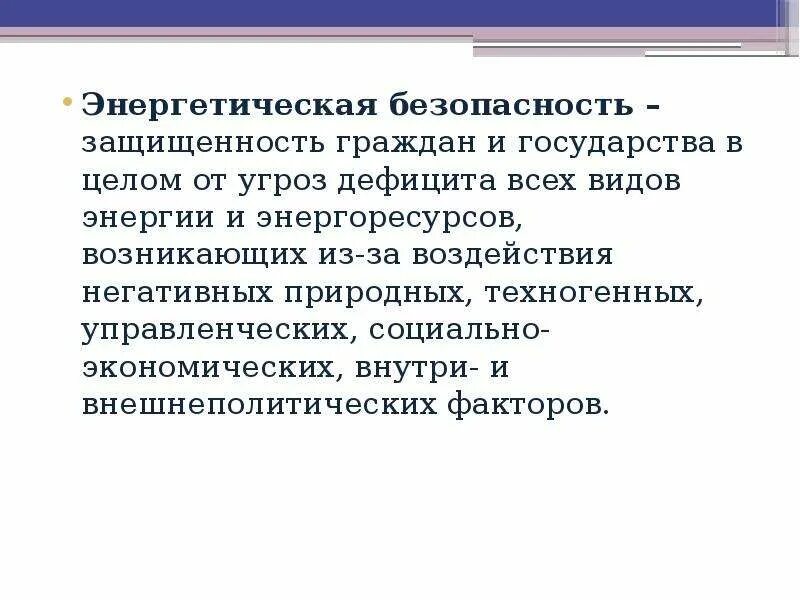 • Энергетическая безопасность – защищенность граждан и государства в целом от угроз дефицита всех видов энергии и энергоресурсов, возникающих из-за воздействия негативных природных, техногенных, управленческих, социально-экономических, внутри- и внешнеполитических факторов.